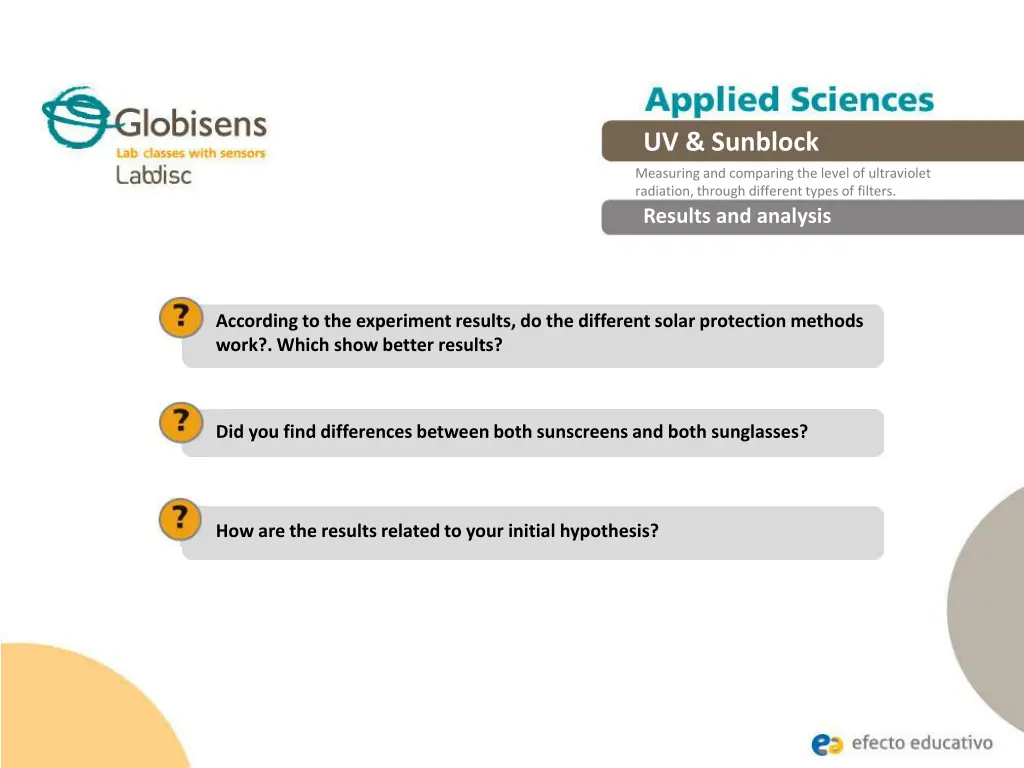 Globisens
Lab classes with sensors
Labdisc

Applied Sciences

UV & Sunblock

Measuring and comparing the level of ultraviolet radiation, through different types of filters.

Results and analysis

?
According to the experiment results, do the different solar protection methods work?. Which show better results?

?
Did you find differences between both sunscreens and both sunglasses?

?
How are the results related to your initial hypothesis?

efecto educativo